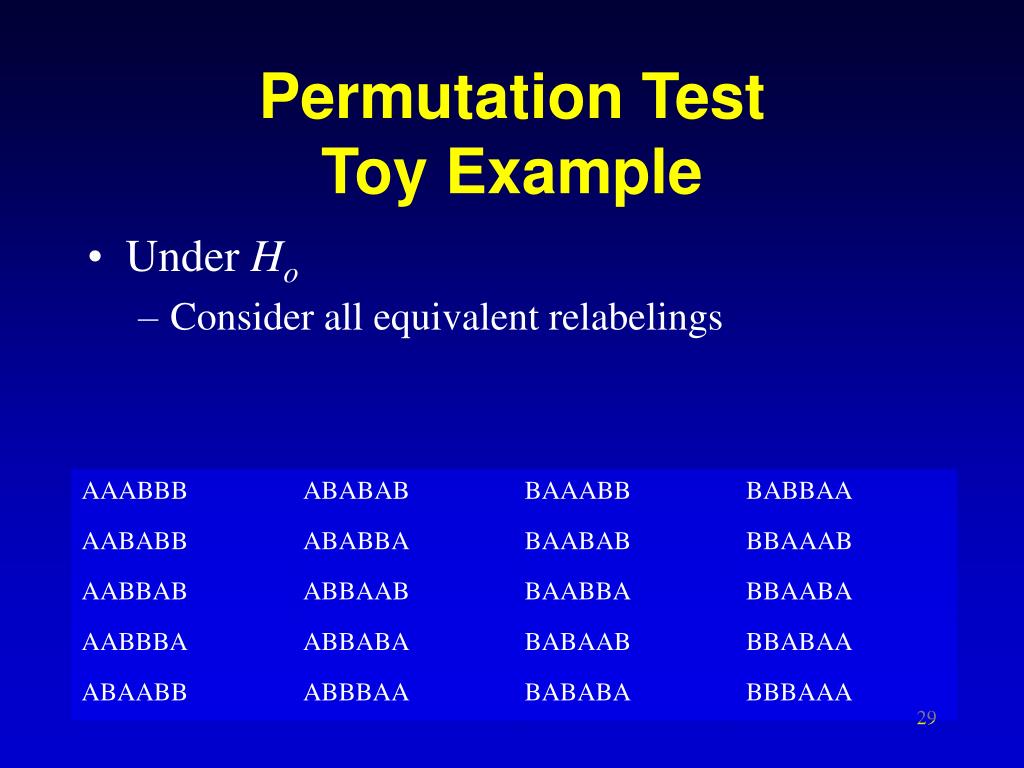 Permutation Test
Toy Example

• Under $H_o$
– Consider all equivalent relabelings

| AAABBB | ABABAB | BAAABB | BABBAA |
|---|---|---|---|
| AABABB | ABABBA | BAABAB | BBAAAB |
| AABBAB | ABBAAB | BAABBA | BBAABA |
| AABBBA | ABBABA | BABAAB | BBABAA |
| ABAABB | ABBBAA | BABABA | BBBAAA |

29